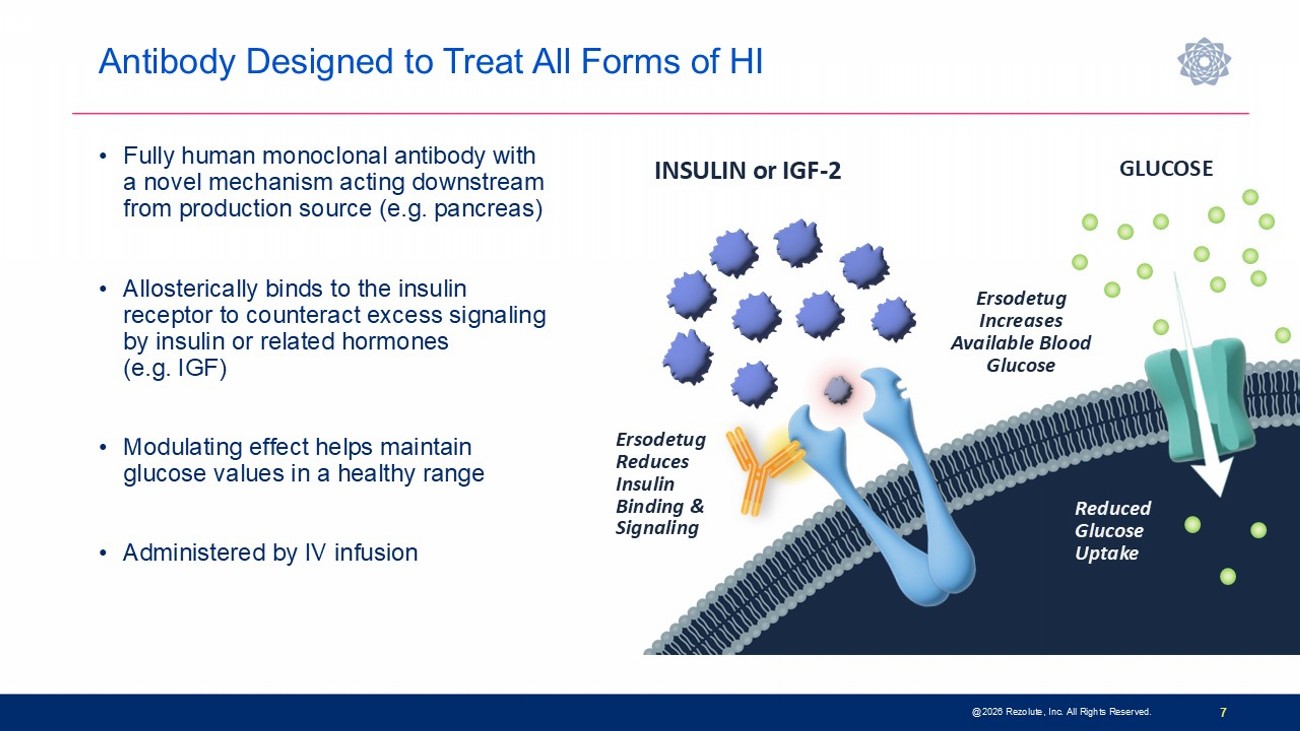 Antibody Designed to Treat All Forms of HI

• Fully human monoclonal antibody with a novel mechanism acting downstream from production source (e.g. pancreas)

• Allosterically binds to the insulin receptor to counteract excess signaling by insulin or related hormones (e.g. IGF)

• Modulating effect helps maintain glucose values in a healthy range

• Administered by IV infusion

INSULIN or IGF-2

GLUCOSE

Ersodetug Increases Available Blood Glucose

Ersodetug Reduces Insulin Binding & Signaling

Reduced Glucose Uptake

@2026 Rezolute, Inc. All Rights Reserved.

7